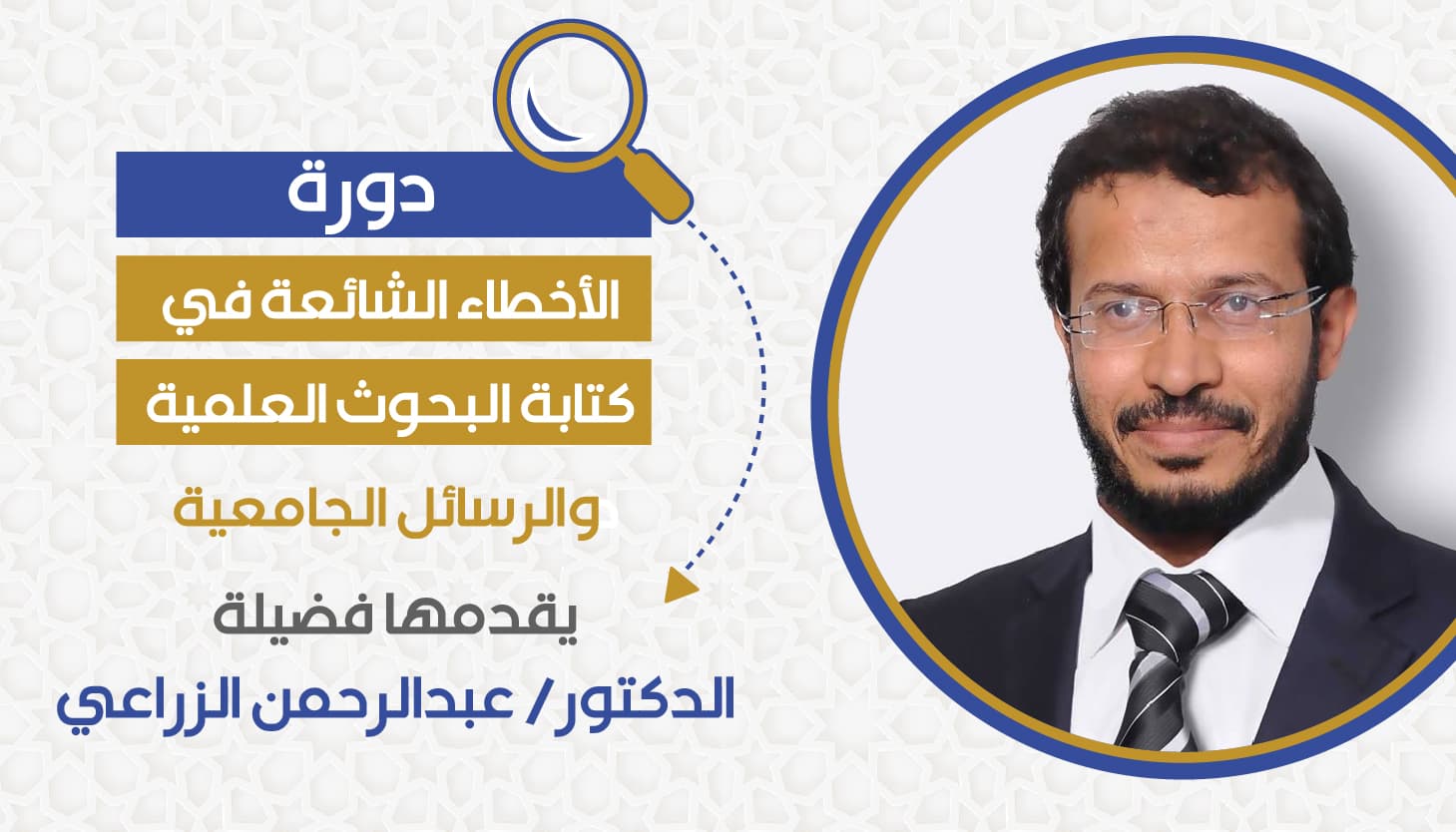 دورة

الأخطاء الشائعة في

كتابة البحوث العلمية

والرسائل الجامعية

يقدمها فضيلة

الدكتور / عبدالرحمن الزراعي